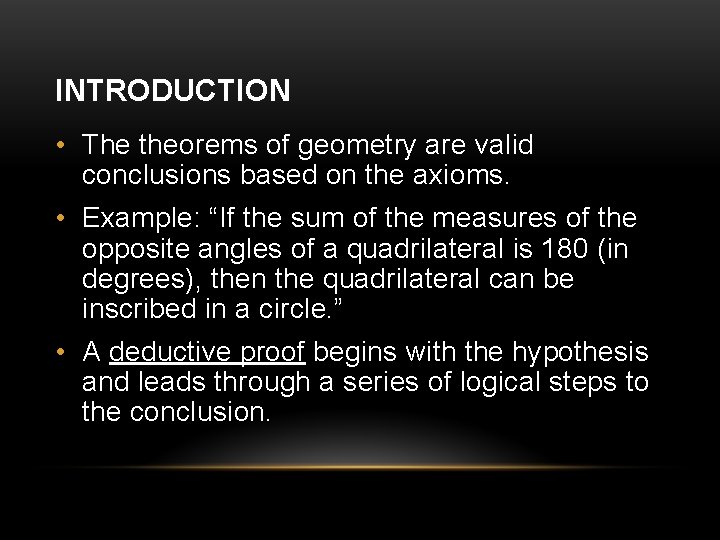 INTRODUCTION

• The theorems of geometry are valid conclusions based on the axioms.

• Example: “If the sum of the measures of the opposite angles of a quadrilateral is 180 (in degrees), then the quadrilateral can be inscribed in a circle.”

• A deductive proof begins with the hypothesis and leads through a series of logical steps to the conclusion.